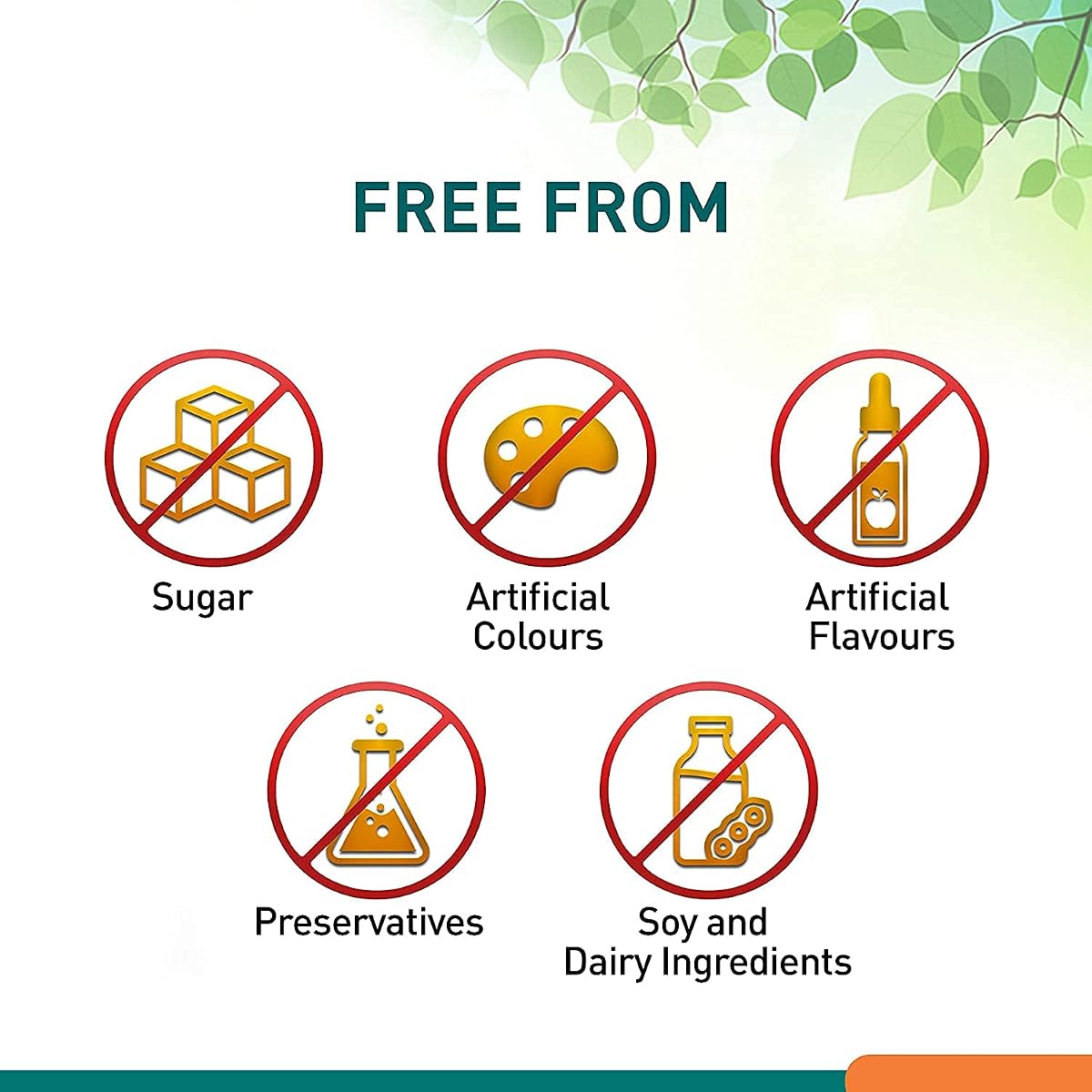 FREE FROM

Sugar

Artificial Colours

Artificial Flavours

Preservatives

Soy and Dairy Ingredients